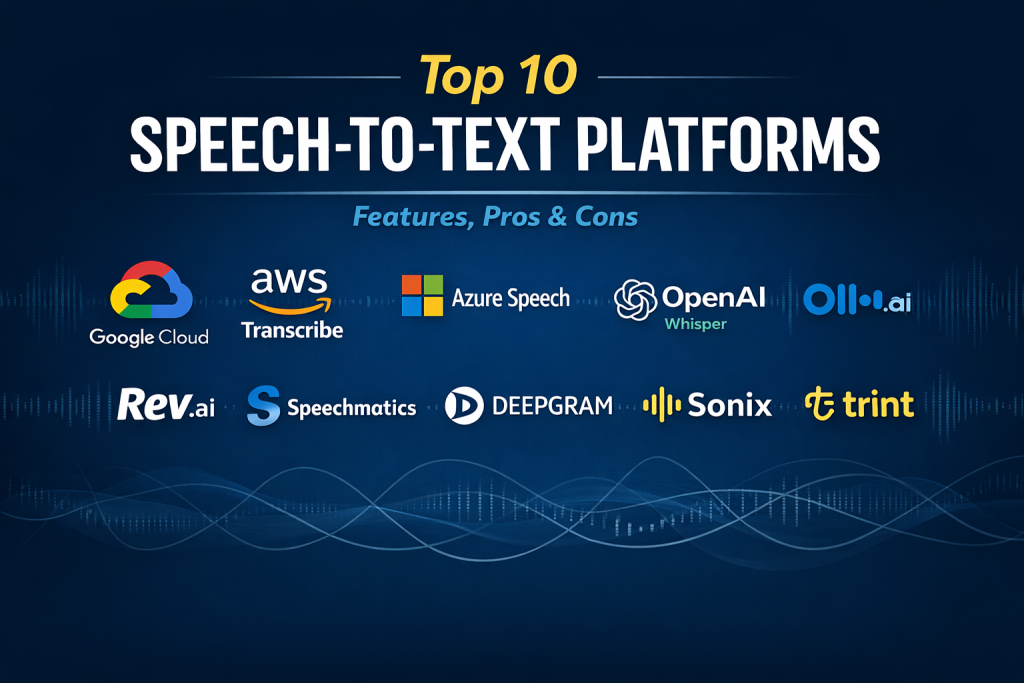 Top 10
SPEECH-TO-TEXT PLATFORMS

Features, Pros & Cons

Google Cloud

aws
Transcribe

Azure Speech

OpenAI
Whisper

Oll.ai

Rev.ai

Speechmatics

DEEPGRAM

Sonix

trint